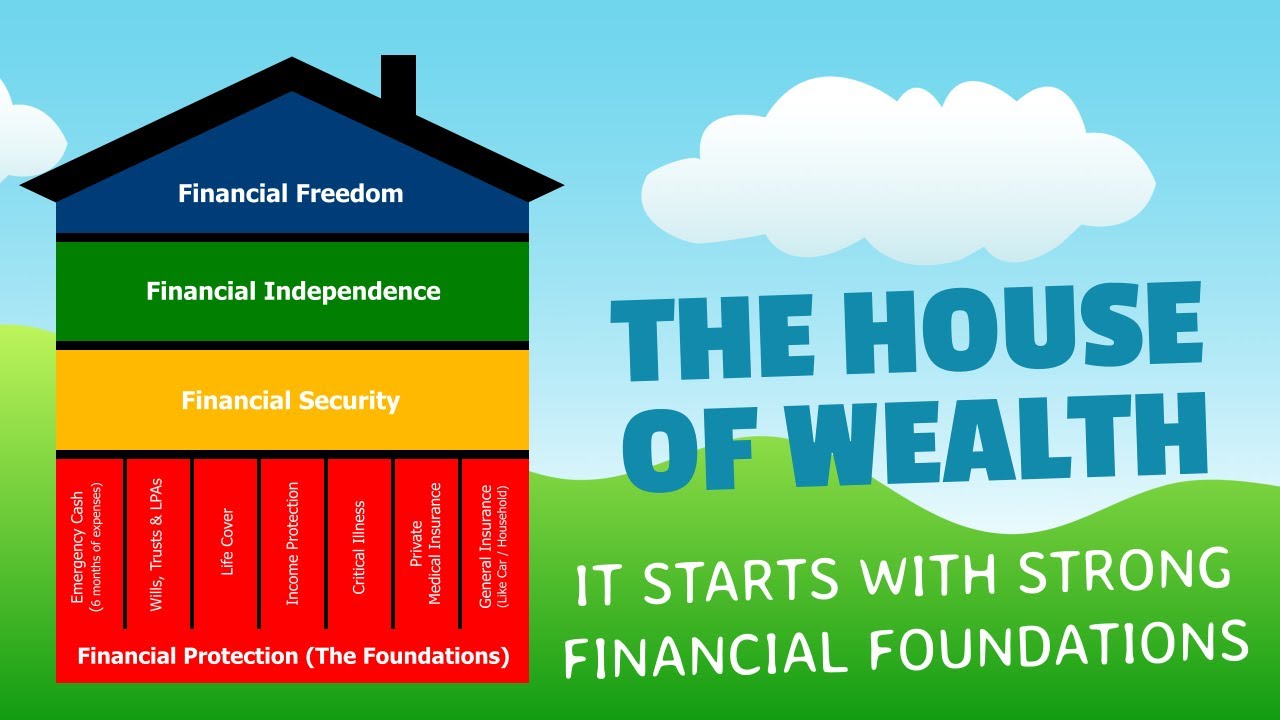 Financial Freedom

Financial Independence

Financial Security

Emergency Cash (6 months of expenses)

Wills, Trusts & LPAs

Life Cover

Income Protection

Critical Illness

Private Medical Insurance

General Insurance (Like Car / Household)

Financial Protection (The Foundations)

THE HOUSE OF WEALTH

IT STARTS WITH STRONG FINANCIAL FOUNDATIONS